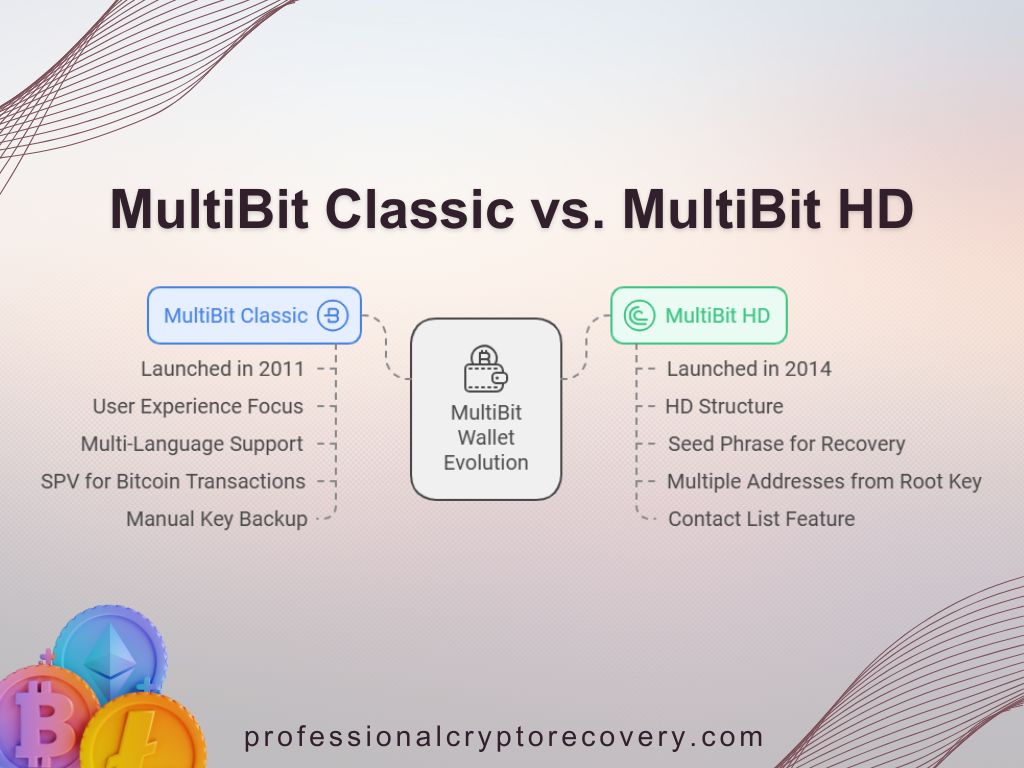 MultiBit Classic vs. MultiBit HD

MultiBit Classic

Launched in 2011
User Experience Focus
Multi-Language Support
SPV for Bitcoin Transactions
Manual Key Backup

MultiBit Wallet Evolution

MultiBit HD

Launched in 2014
HD Structure
Seed Phrase for Recovery
Multiple Addresses from Root Key
Contact List Feature

professionalcryptorecovery.com